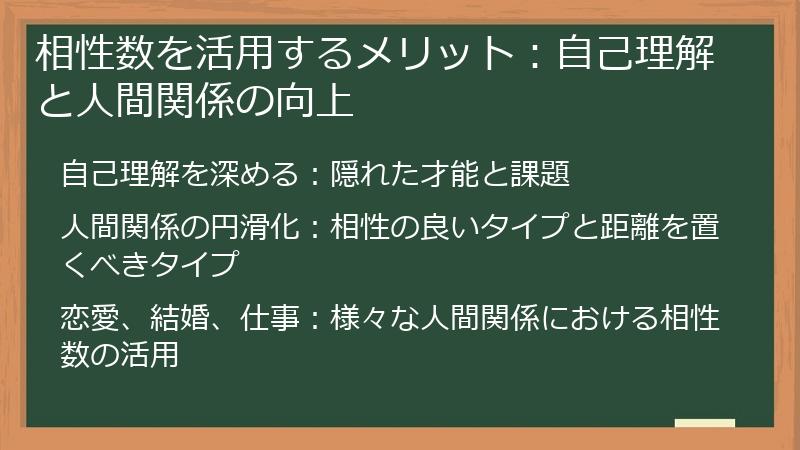 相性数を活用するメリット：自己理解と人間関係の向上

自己理解を深める：隠れた才能と課題

人間関係の円滑化：相性の良いタイプと距離を置くべきタイプ

恋愛、結婚、仕事：様々な人間関係における相性数の活用